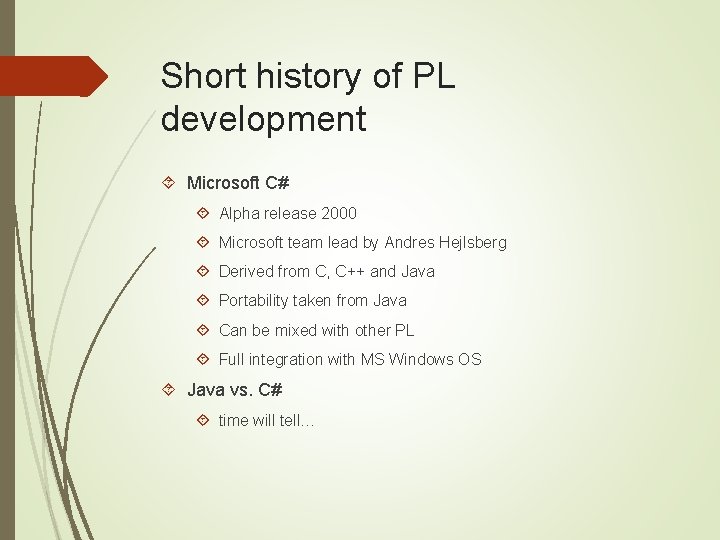 Short history of PL development

Microsoft C#

Alpha release 2000

Microsoft team lead by Andres Hejlsberg

Derived from C, C++ and Java

Portability taken from Java

Can be mixed with other PL

Full integration with MS Windows OS

Java vs. C#

time will tell…